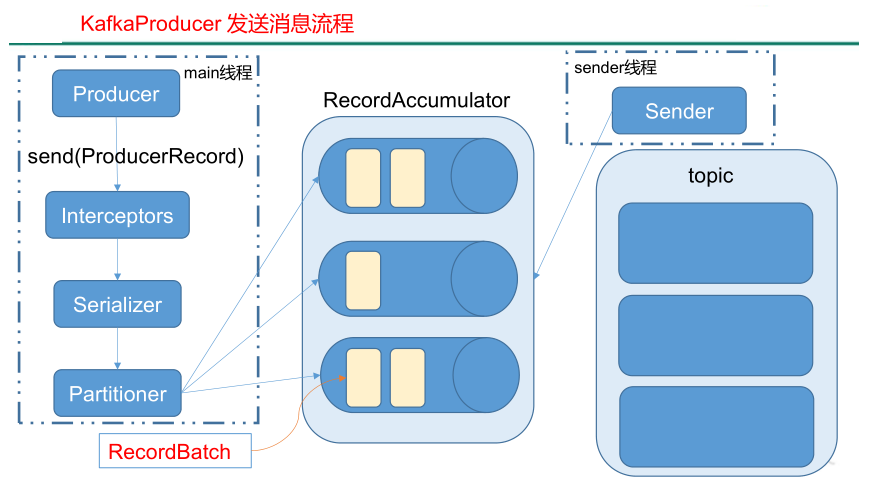 KafkaProducer 发送消息流程

main线程

Producer

send(ProducerRecord)

Interceptors

Serializer

Partitioner

RecordBatch

RecordAccumulator

sender线程

Sender

topic